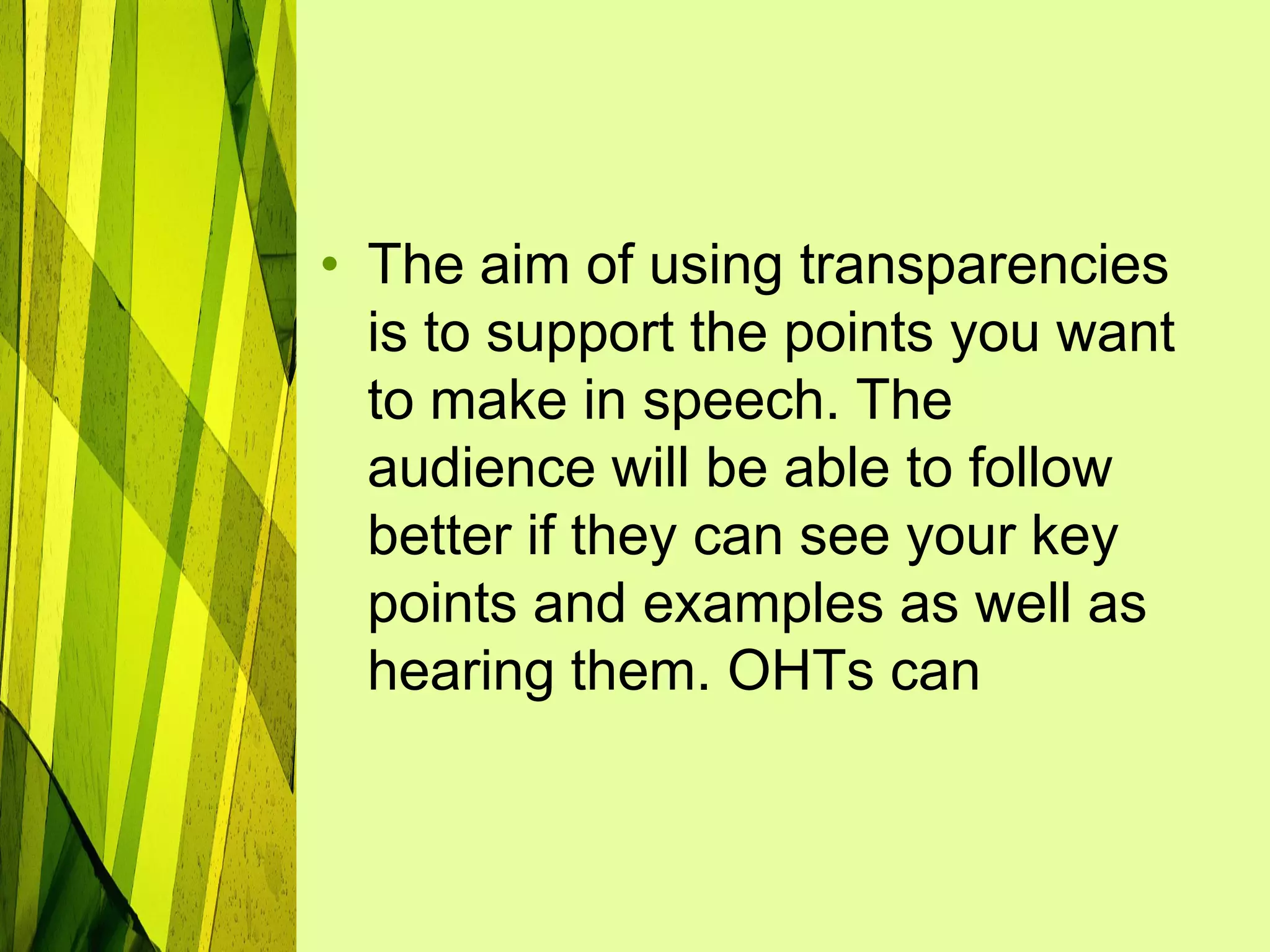 • The aim of using transparencies is to support the points you want to make in speech. The audience will be able to follow better if they can see your key points and examples as well as hearing them. OHTs can